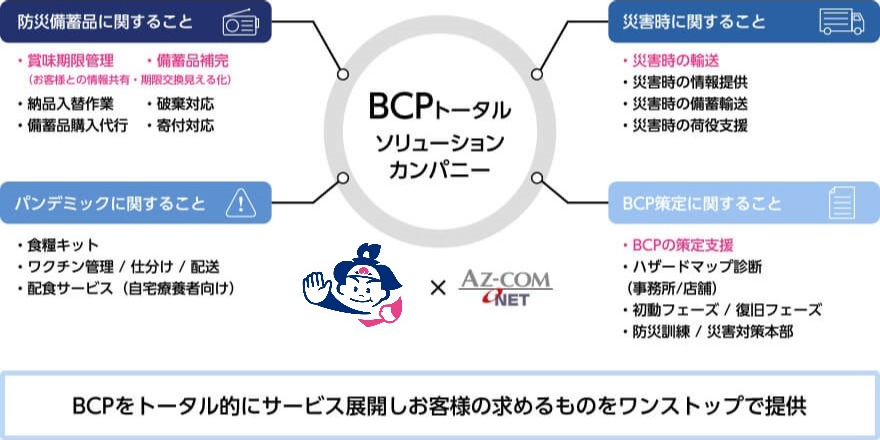 防災備蓄品に関すること

・賞味期限管理　・備蓄品補完
（お客様との情報共有・期限交換見える化）
・納品入替作業　・破棄対応
・備蓄品購入代行　・寄付対応

パンデミックに関すること

・食糧キット
・ワクチン管理 / 仕分け / 配送
・配食サービス（自宅療養者向け）

BCPトータル
ソリューション
カンパニー

× AZ-COM NET

災害時に関すること

・災害時の輸送
・災害時の情報提供
・災害時の備蓄輸送
・災害時の荷役支援

BCP策定に関すること

・BCPの策定支援
・ハザードマップ診断
（事務所/店舗）
・初動フェーズ / 復旧フェーズ
・防災訓練 / 災害対策本部

BCPをトータル的にサービス展開しお客様の求めるものをワンストップで提供